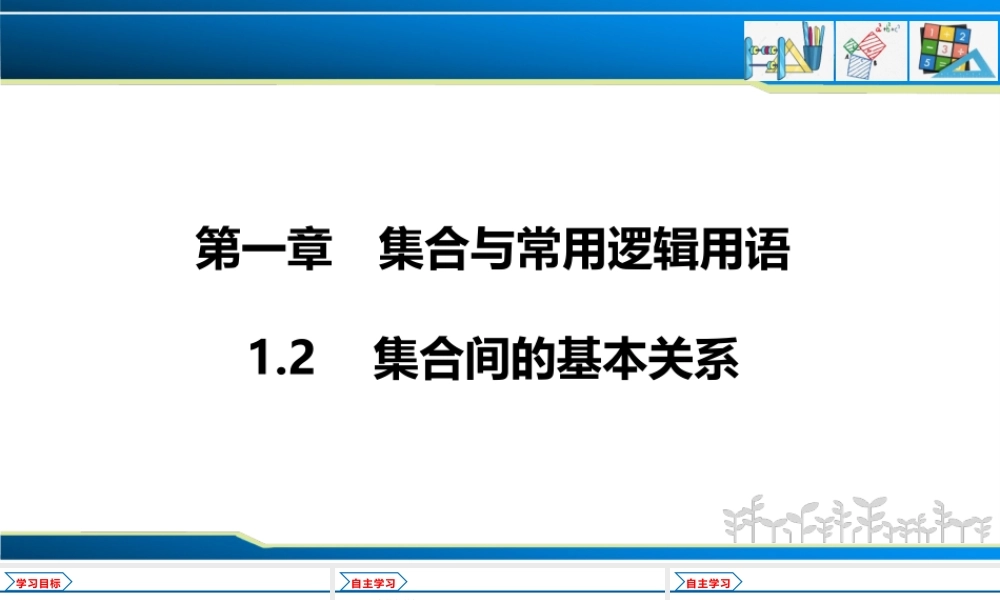 第一章　集合与常用逻辑用语

1.2　集合间的基本关系

学习目标

自主学习

自主学习